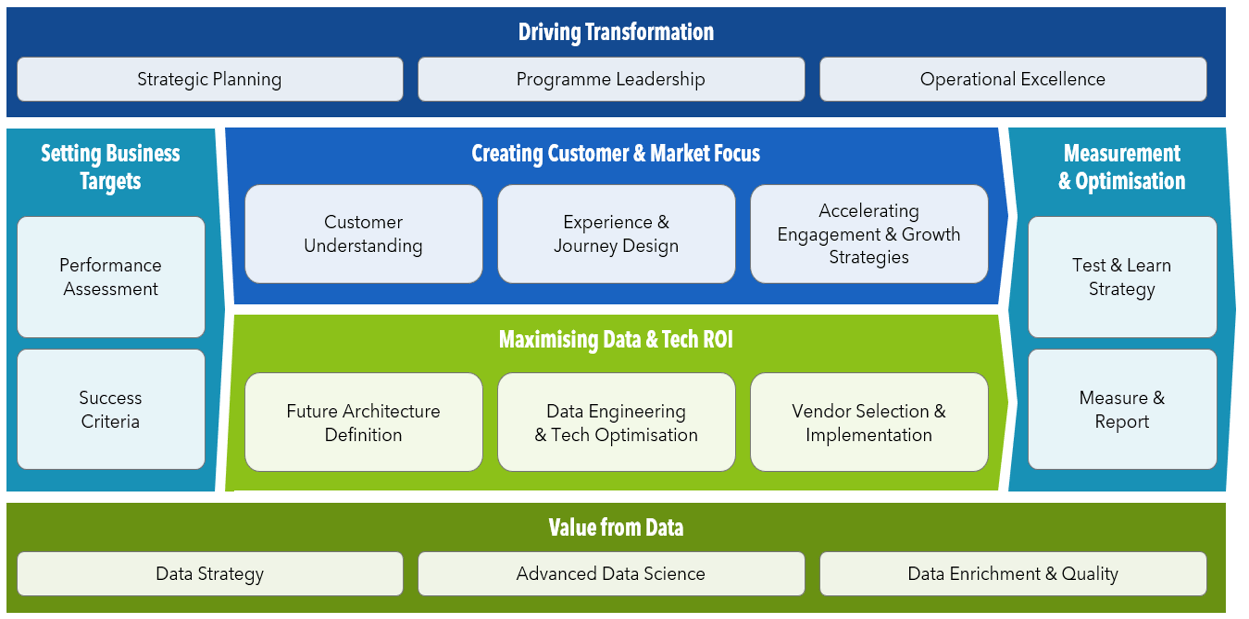 Driving Transformation

Strategic Planning

Programme Leadership

Operational Excellence

Setting Business Targets

Performance Assessment

Success Criteria

Creating Customer & Market Focus

Customer Understanding

Experience & Journey Design

Accelerating Engagement & Growth Strategies

Maximising Data & Tech ROI

Future Architecture Definition

Data Engineering & Tech Optimisation

Vendor Selection & Implementation

Measurement & Optimisation

Test & Learn Strategy

Measure & Report

Value from Data

Data Strategy

Advanced Data Science

Data Enrichment & Quality